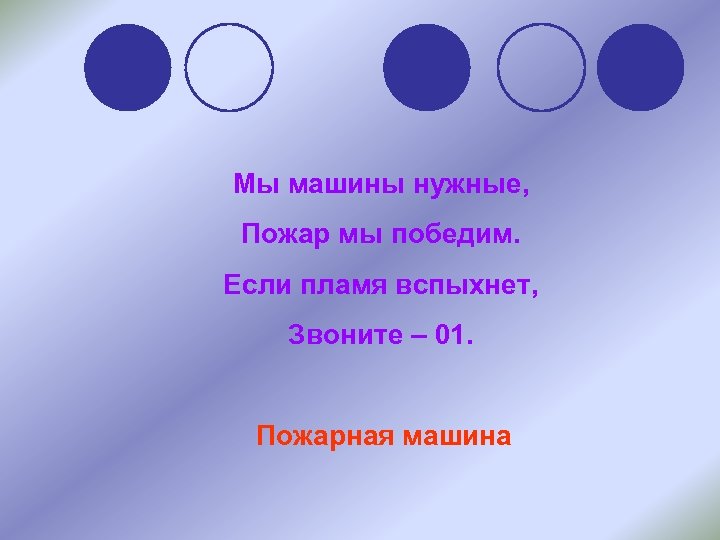 Мы машины нужные,
Пожар мы победим.
Если пламя вспыхнет,
Звоните – 01.

Пожарная машина